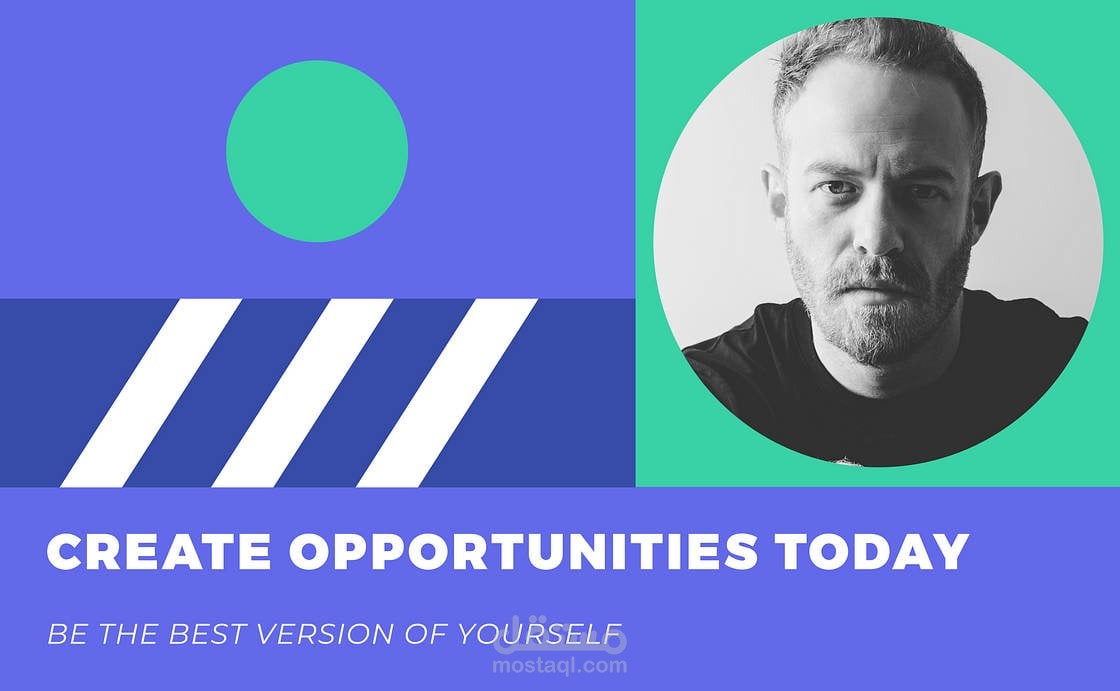 CREATE OPPORTUNITIES TODAY

BE THE BEST VERSION OF YOURSELF

مستقل
mostaql.com